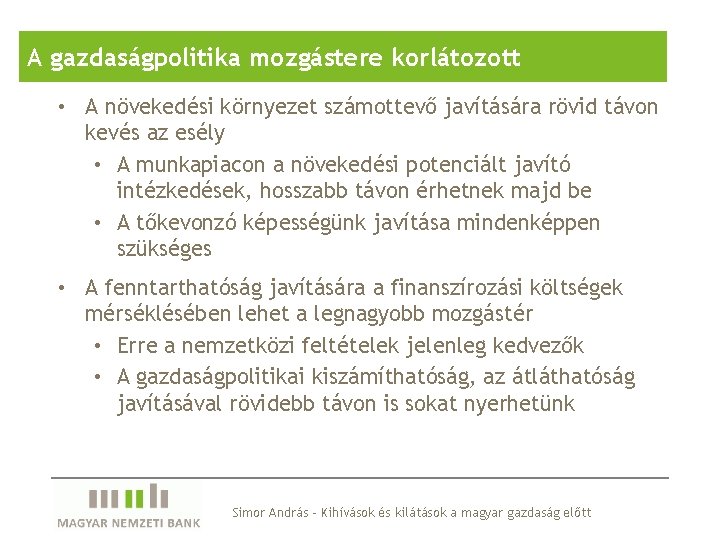 A gazdaságpolitika mozgástere korlátozott

• A növekedési környezet számottevő javítására rövid távon kevés az esély
  • A munkapiacon a növekedési potenciált javító intézkedések, hosszabb távon érhetnek majd be
  • A tőkevonzó képességünk javítása mindenképpen szükséges

• A fenntarthatóság javítására a finanszírozási költségek mérséklésében lehet a legnagyobb mozgástér
  • Erre a nemzetközi feltételek jelenleg kedvezők
  • A gazdaságpolitikai kiszámíthatóság, az átláthatóság javításával rövidebb távon is sokat nyerhetünk

MAGYAR NEMZETI BANK

Simor András - Kihívások és kilátások a magyar gazdaság előtt